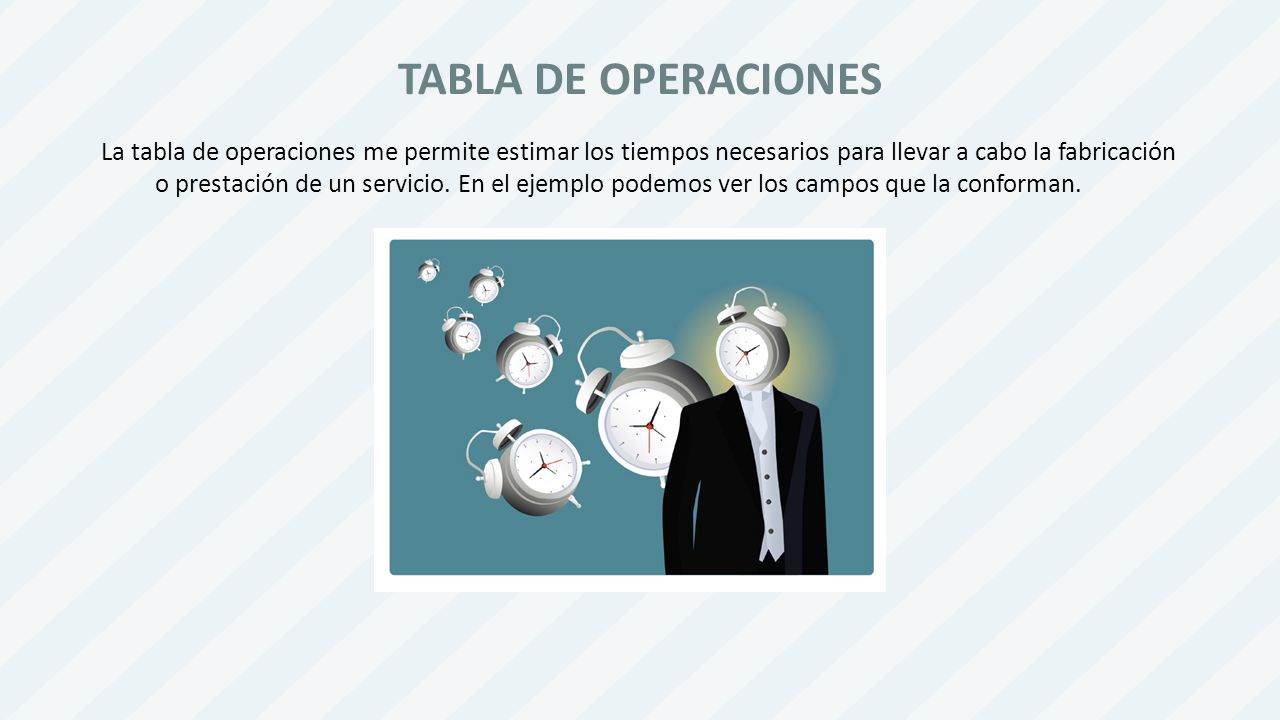 TABLA DE OPERACIONES

La tabla de operaciones me permite estimar los tiempos necesarios para llevar a cabo la fabricación o prestación de un servicio. En el ejemplo podemos ver los campos que la conforman.